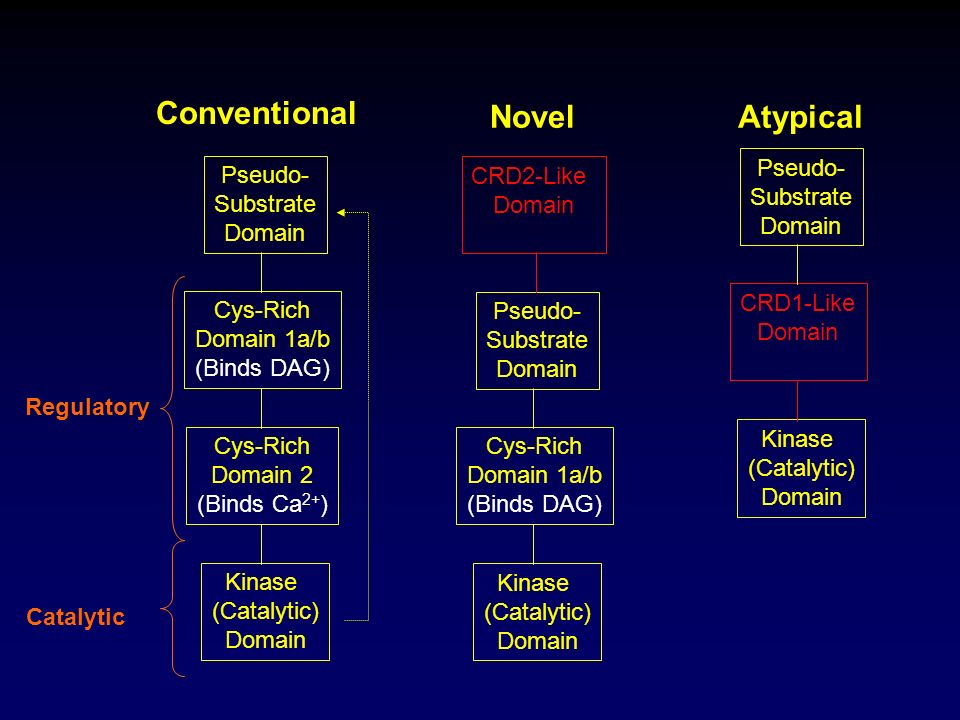 Conventional

Pseudo-Substrate Domain

Cys-Rich Domain 1a/b (Binds DAG)

Cys-Rich Domain 2 (Binds $Ca^{2+}$)

Kinase (Catalytic) Domain

Regulatory

Catalytic

Novel

CRD2-Like Domain

Pseudo-Substrate Domain

Cys-Rich Domain 1a/b (Binds DAG)

Kinase (Catalytic) Domain

Atypical

Pseudo-Substrate Domain

CRD1-Like Domain

Kinase (Catalytic) Domain